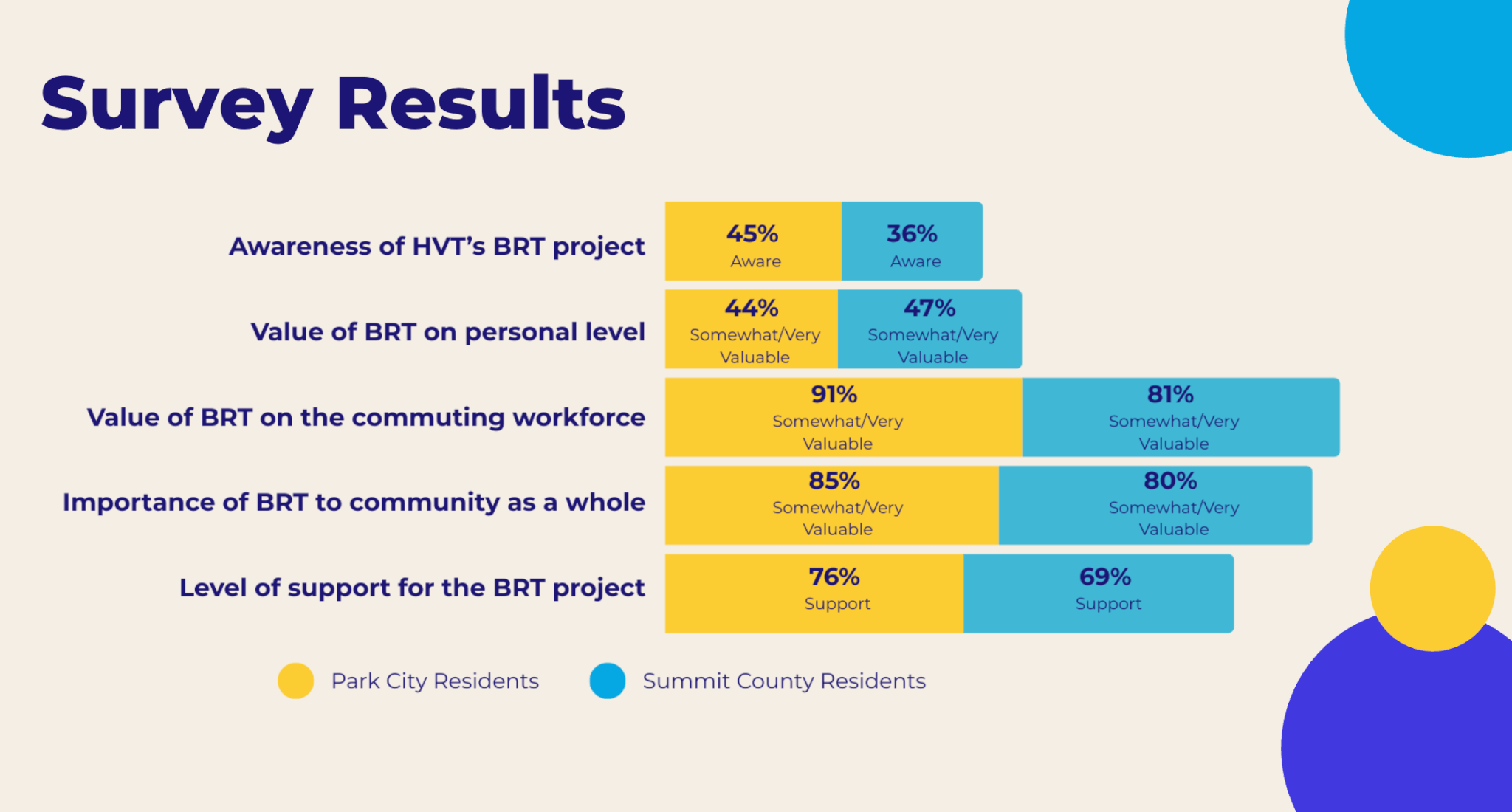 Survey Results

Awareness of HVT's BRT project
45%
Aware
36%
Aware

Value of BRT on personal level
44%
Somewhat/Very Valuable
47%
Somewhat/Very Valuable

Value of BRT on the commuting workforce
91%
Somewhat/Very Valuable
81%
Somewhat/Very Valuable

Importance of BRT to community as a whole
85%
Somewhat/Very Valuable
80%
Somewhat/Very Valuable

Level of support for the BRT project
76%
Support
69%
Support

Park City Residents
Summit County Residents